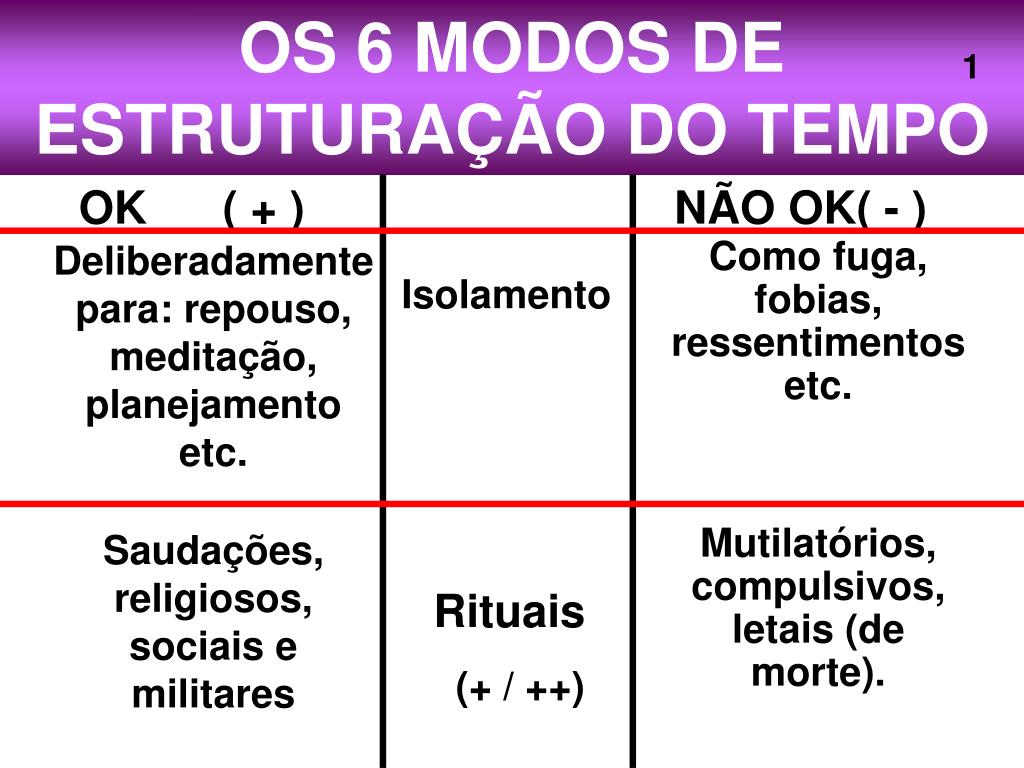 OS 6 MODOS DE ESTRUTURAÇÃO DO TEMPO

1

| OK ( + ) | | NÃO OK( - ) |
|---|---|---|
| Deliberadamente para: repouso, meditação, planejamento etc. | Isolamento | Como fuga, fobias, ressentimentos etc. |
| Saudações, religiosos, sociais e militares | Rituais (+ / ++) | Mutilatórios, compulsivos, letais (de morte). |